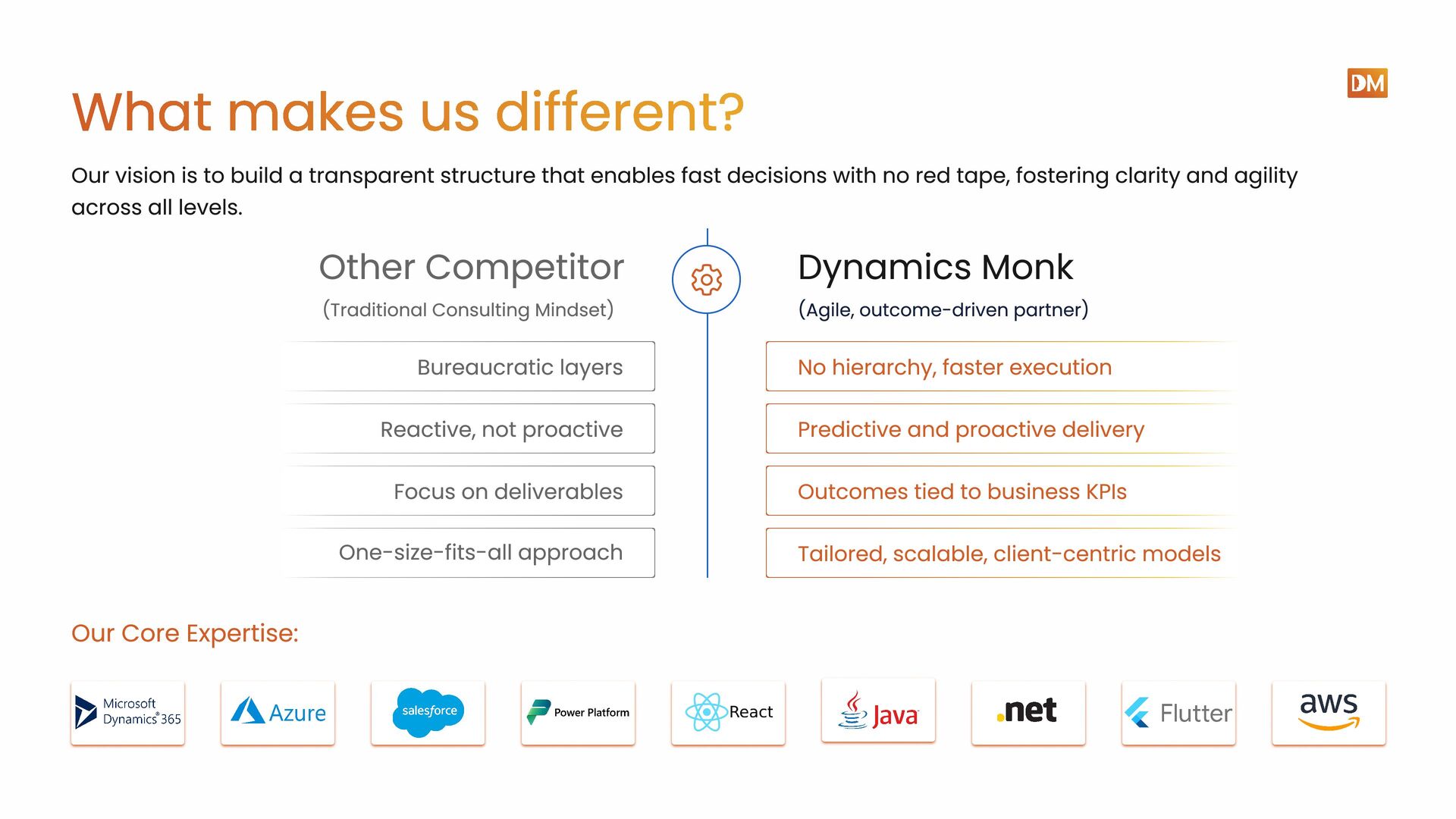 DM

What makes us different?

Our vision is to build a transparent structure that enables fast decisions with no red tape, fostering clarity and agility across all levels.

Other Competitor
(Traditional Consulting Mindset)

Bureaucratic layers

Reactive, not proactive

Focus on deliverables

One-size-fits-all approach

Dynamics Monk
(Agile, outcome-driven partner)

No hierarchy, faster execution

Predictive and proactive delivery

Outcomes tied to business KPIs

Tailored, scalable, client-centric models

Our Core Expertise:

Microsoft Dynamics 365

Azure

salesforce

Power Platform

React

Java

.net

Flutter

aws